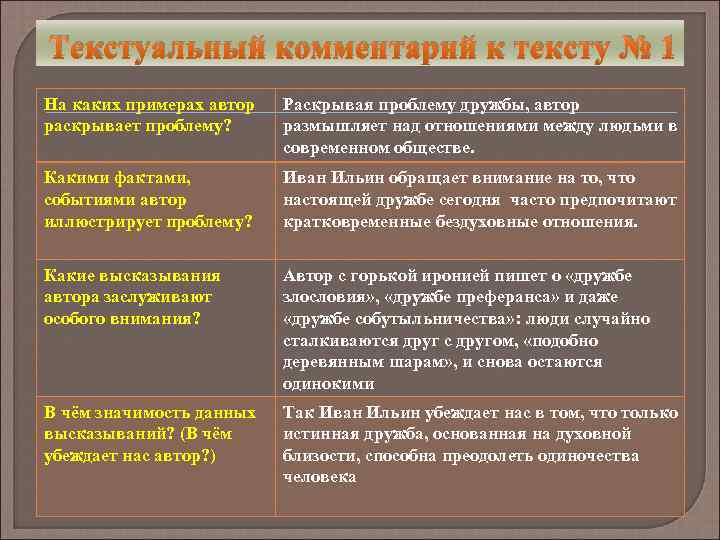 Текстуальный комментарий к тексту № 1

| | |
|---|---|
| На каких примерах автор раскрывает проблему? | Раскрывая проблему дружбы, автор размышляет над отношениями между людьми в современном обществе. |
| Какими фактами, событиями автор иллюстрирует проблему? | Иван Ильин обращает внимание на то, что настоящей дружбе сегодня часто предпочитают кратковременные бездуховные отношения. |
| Какие высказывания автора заслуживают особого внимания? | Автор с горькой иронией пишет о «дружбе злословия», «дружбе преферанса» и даже «дружбе собутыльничества»: люди случайно сталкиваются друг с другом, «подобно деревянным шарам», и снова остаются одинокими |
| В чём значимость данных высказываний? (В чём убеждает нас автор?) | Так Иван Ильин убеждает нас в том, что только истинная дружба, основанная на духовной близости, способна преодолеть одиночества человека |